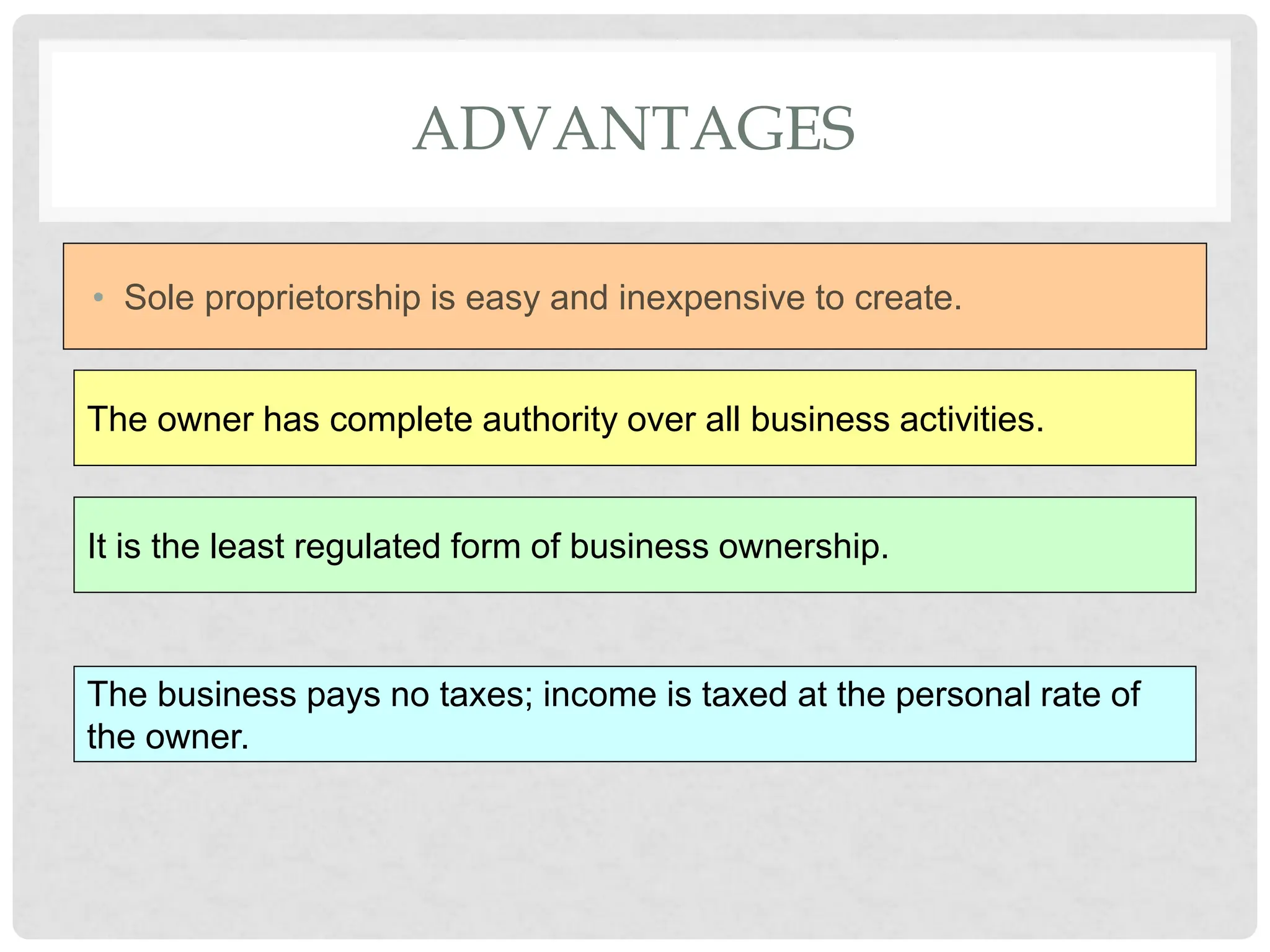 ADVANTAGES

• Sole proprietorship is easy and inexpensive to create.

The owner has complete authority over all business activities.

It is the least regulated form of business ownership.

The business pays no taxes; income is taxed at the personal rate of the owner.